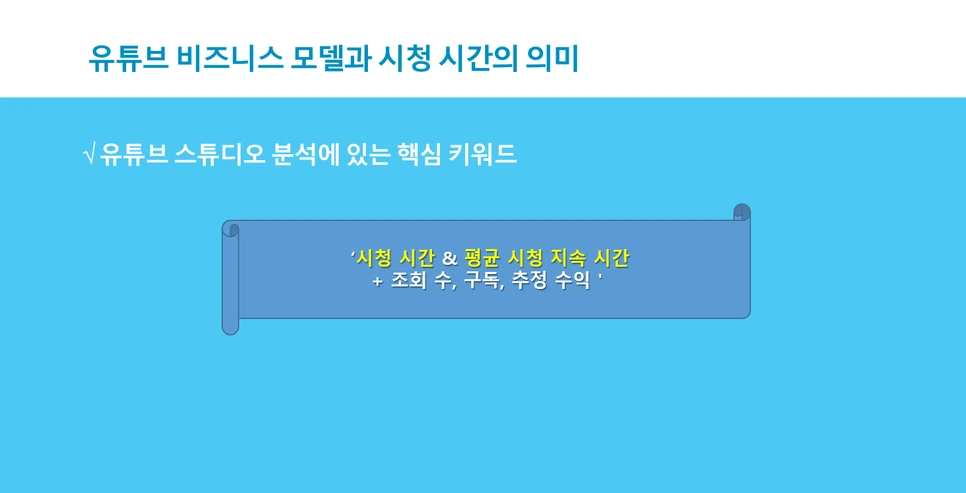 유튜브 비즈니스 모델과 시청 시간의 의미

√ 유튜브 스튜디오 분석에 있는 핵심 키워드

'시청 시간 & 평균 시청 지속 시간
+ 조회 수, 구독, 추정 수익 '